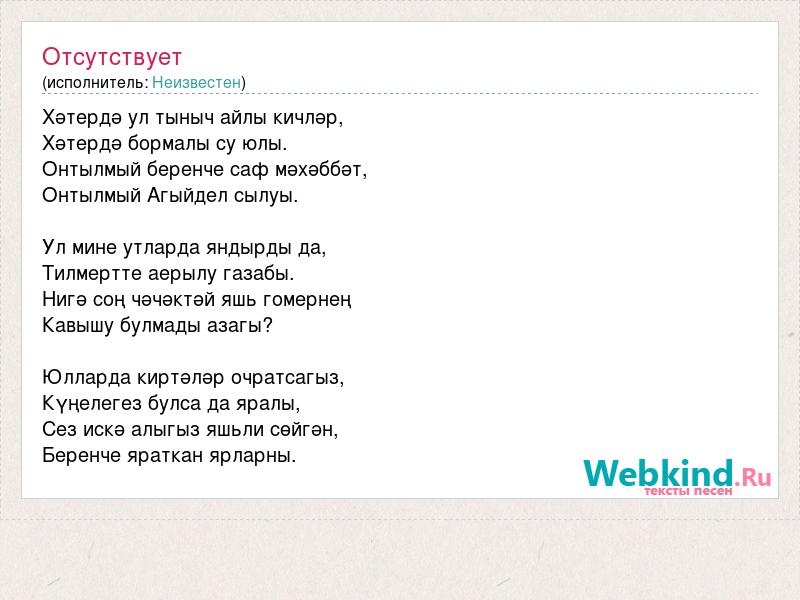 Отсутствует
(исполнитель: Неизвестен)

Хәтердә ул тыныч айлы кичләр,
Хәтердә бормалы су юлы.
Онтылмый беренче саф мәхәббәт,
Онтылмый Агыйдел сылуы.

Ул мине утларда яндырды да,
Тилмертте аерылу газабы.
Нигә соң чәчәктәй яшь гомернең
Кавышу булмады азагы?

Юлларда киртәләр очратсагыз,
Күңелегез булса да яралы,
Сез искә алыгыз яшьли сөйгән,
Беренче яраткан ярларны.

Webkind.Ru
тексты песен